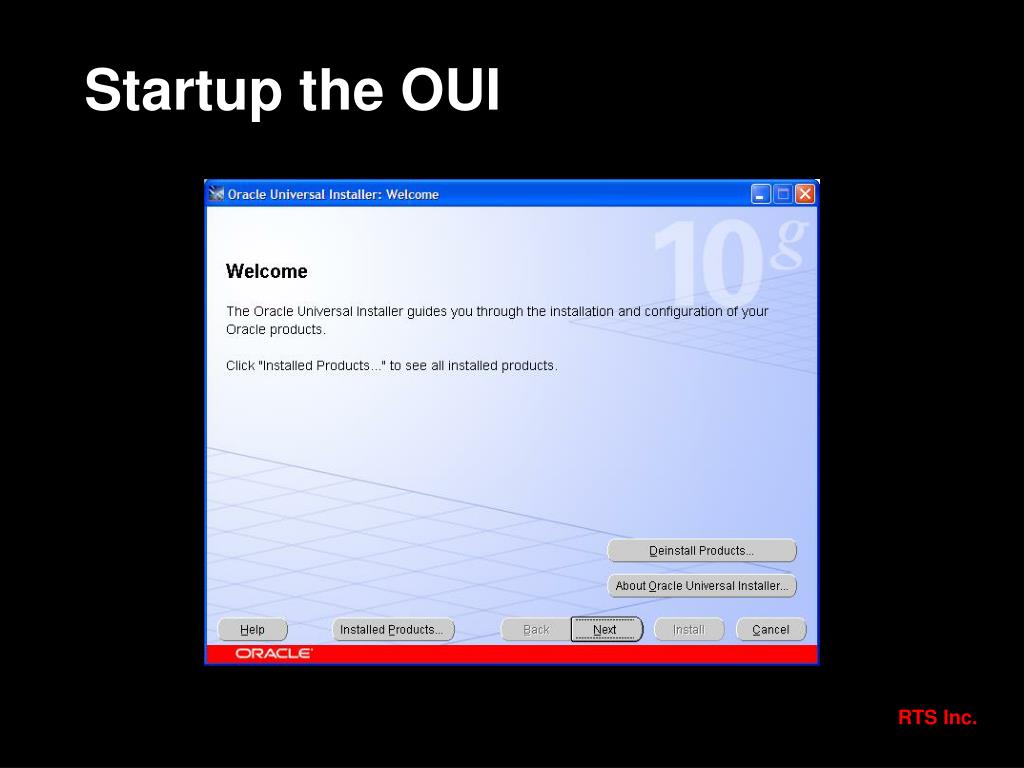 Startup the OUI

Oracle Universal Installer: Welcome

10g

Welcome

The Oracle Universal Installer guides you through the installation and configuration of your Oracle products.

Click "Installed Products..." to see all installed products.

Deinstall Products...

About Oracle Universal Installer...

Help

Installed Products...

Back

Next

Install

Cancel

ORACLE

RTS Inc.